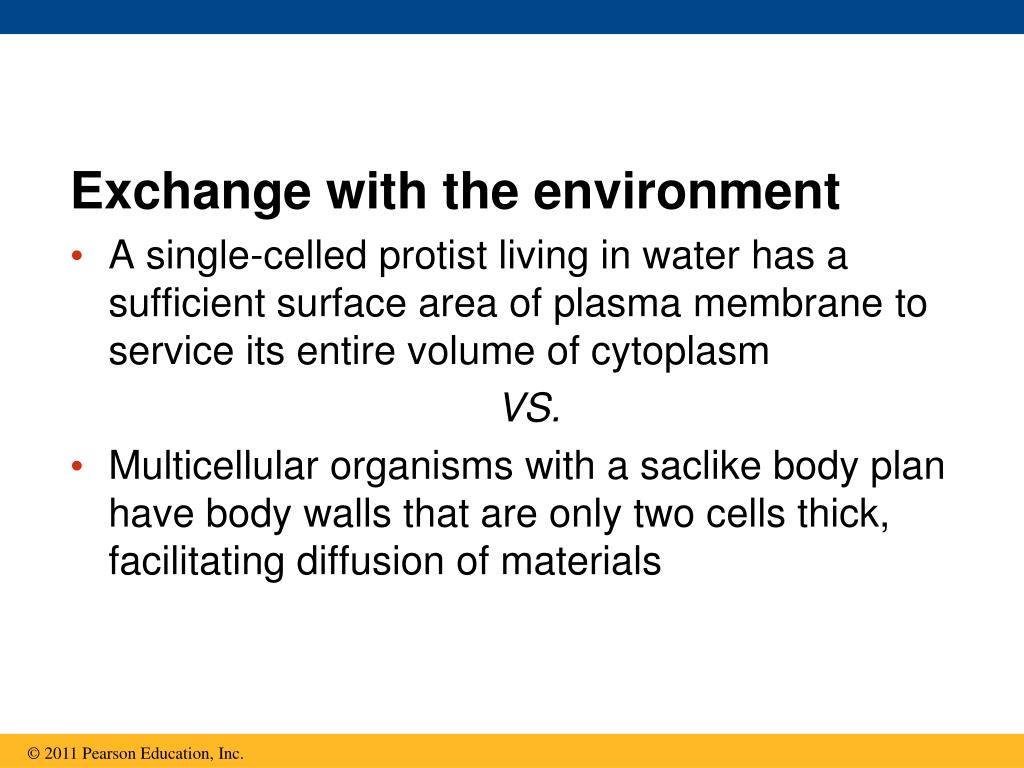 Exchange with the environment

• A single-celled protist living in water has a sufficient surface area of plasma membrane to service its entire volume of cytoplasm

VS.

• Multicellular organisms with a saclike body plan have body walls that are only two cells thick, facilitating diffusion of materials

© 2011 Pearson Education, Inc.